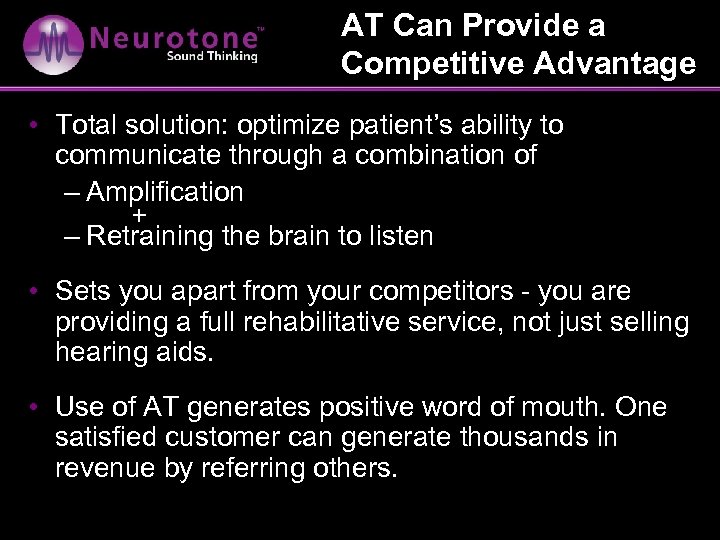 Neurotone™
Sound Thinking

AT Can Provide a Competitive Advantage

• Total solution: optimize patient's ability to communicate through a combination of
– Amplification
+
– Retraining the brain to listen

• Sets you apart from your competitors - you are providing a full rehabilitative service, not just selling hearing aids.

• Use of AT generates positive word of mouth. One satisfied customer can generate thousands in revenue by referring others.